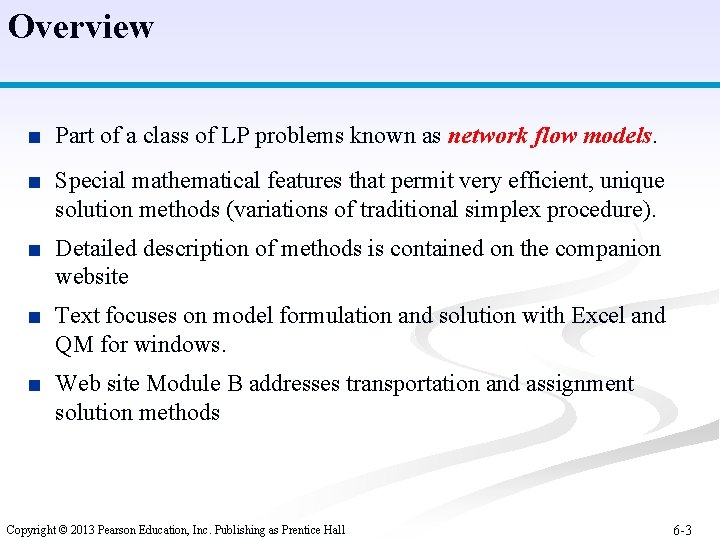 Overview

■ Part of a class of LP problems known as network flow models.

■ Special mathematical features that permit very efficient, unique solution methods (variations of traditional simplex procedure).

■ Detailed description of methods is contained on the companion website

■ Text focuses on model formulation and solution with Excel and QM for windows.

■ Web site Module B addresses transportation and assignment solution methods

Copyright © 2013 Pearson Education, Inc. Publishing as Prentice Hall

6-3